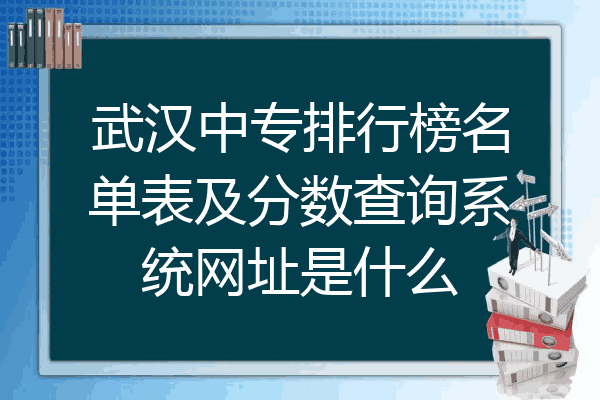 武汉中专排行榜名单表及分数查询系统网址是什么